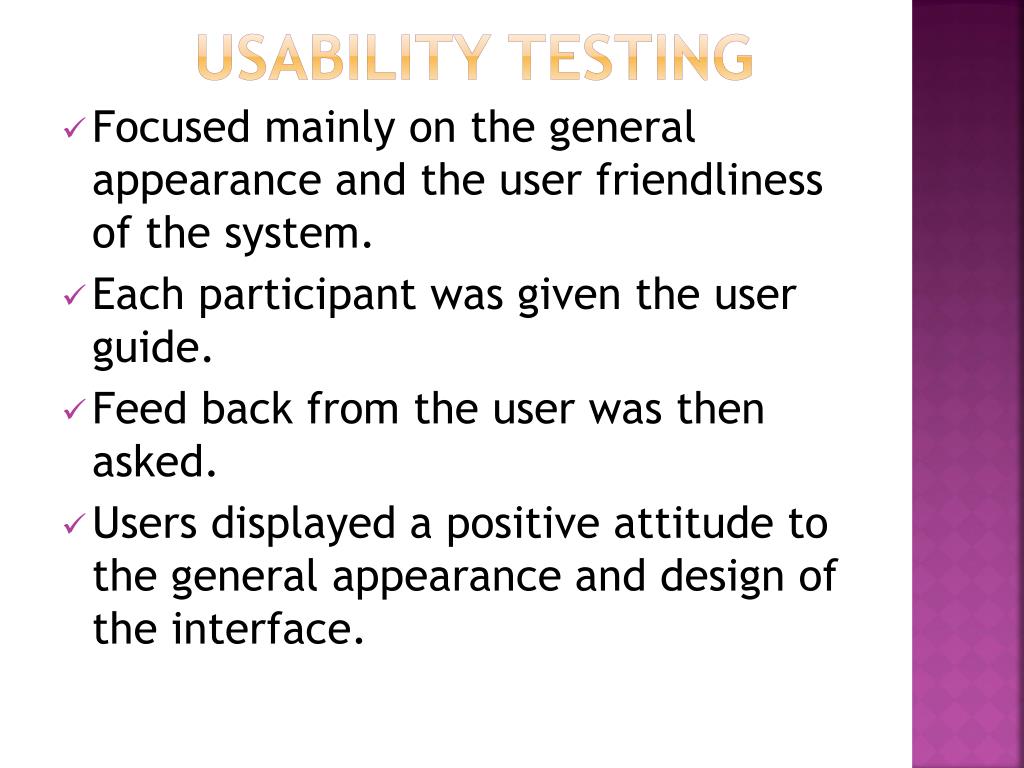 USABILITY TESTING

✓ Focused mainly on the general appearance and the user friendliness of the system.

✓ Each participant was given the user guide.

✓ Feed back from the user was then asked.

✓ Users displayed a positive attitude to the general appearance and design of the interface.